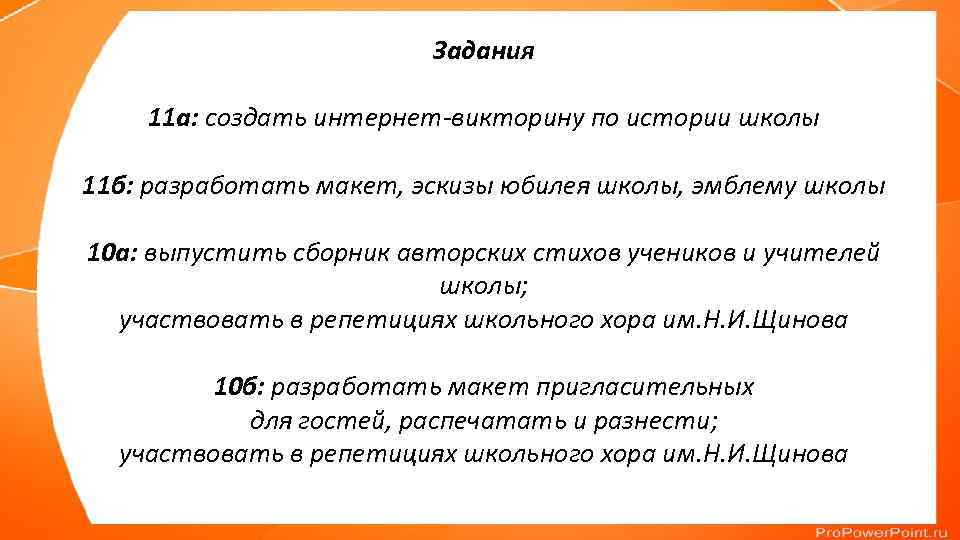 Задания

11а: создать интернет-викторину по истории школы

11б: разработать макет, эскизы юбилея школы, эмблему школы

10а: выпустить сборник авторских стихов учеников и учителей школы;
участвовать в репетициях школьного хора им.Н.И.Щинова

10б: разработать макет пригласительных для гостей, распечатать и разнести;
участвовать в репетициях школьного хора им.Н.И.Щинова

ProPowerPoint.ru